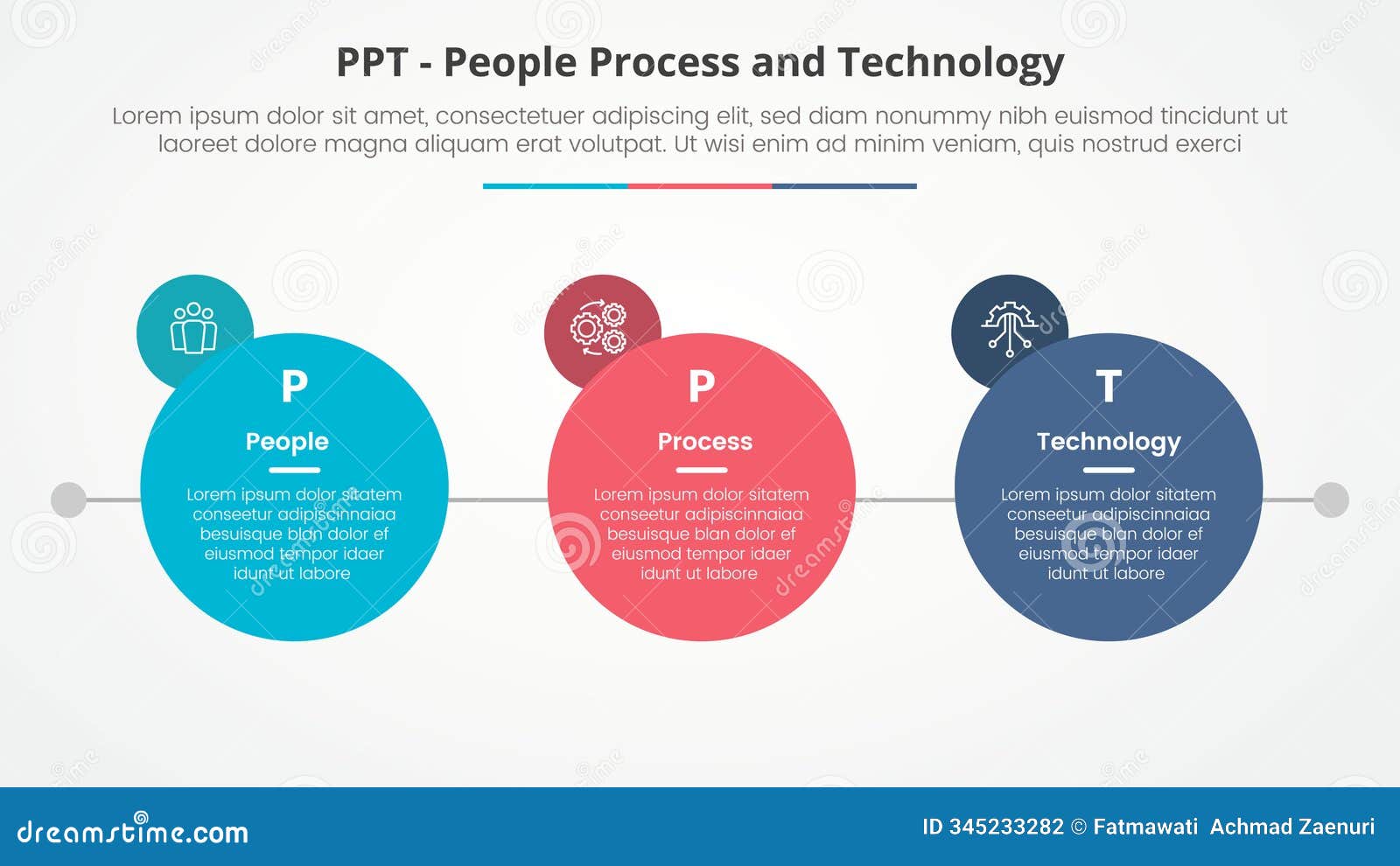 PPT - People Process and Technology

Lorem ipsum dolor sit amet, consectetuer adipiscing elit, sed diam nonummy nibh euismod tincidunt ut laoreet dolore magna aliquam erat volutpat. Ut wisi enim ad minim veniam, quis nostrud exerci

P

People

Lorem ipsum dolor sitatem conseetur adipiscinnaiaa besuisque blan dolor ef eiusmod tempor idaer idunt ut labore

P

Process

Lorem ipsum dolor sitatem conseetur adipiscinnaiaa besuisque blan dolor ef eiusmod tempor idaer idunt ut labore

T

Technology

Lorem ipsum dolor sitatem conseetur adipiscinnaiaa besuisque blan dolor ef eiusmod tempor idaer idunt ut labore

dreamstime.com

ID 345233282 © Fatmawati Achmad Zaenuri